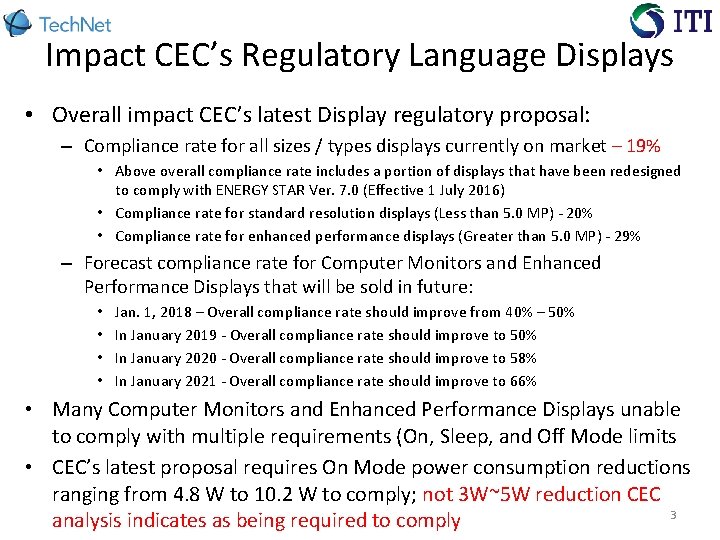 TechNet

ITI

Impact CEC's Regulatory Language Displays

• Overall impact CEC's latest Display regulatory proposal:
– Compliance rate for all sizes / types displays currently on market – 19%
• Above overall compliance rate includes a portion of displays that have been redesigned to comply with ENERGY STAR Ver. 7.0 (Effective 1 July 2016)
• Compliance rate for standard resolution displays (Less than 5.0 MP) - 20%
• Compliance rate for enhanced performance displays (Greater than 5.0 MP) - 29%
– Forecast compliance rate for Computer Monitors and Enhanced Performance Displays that will be sold in future:
• Jan. 1, 2018 – Overall compliance rate should improve from 40% – 50%
• In January 2019 - Overall compliance rate should improve to 50%
• In January 2020 - Overall compliance rate should improve to 58%
• In January 2021 - Overall compliance rate should improve to 66%
• Many Computer Monitors and Enhanced Performance Displays unable to comply with multiple requirements (On, Sleep, and Off Mode limits
• CEC's latest proposal requires On Mode power consumption reductions ranging from 4.8 W to 10.2 W to comply; not 3W~5W reduction CEC analysis indicates as being required to comply

3